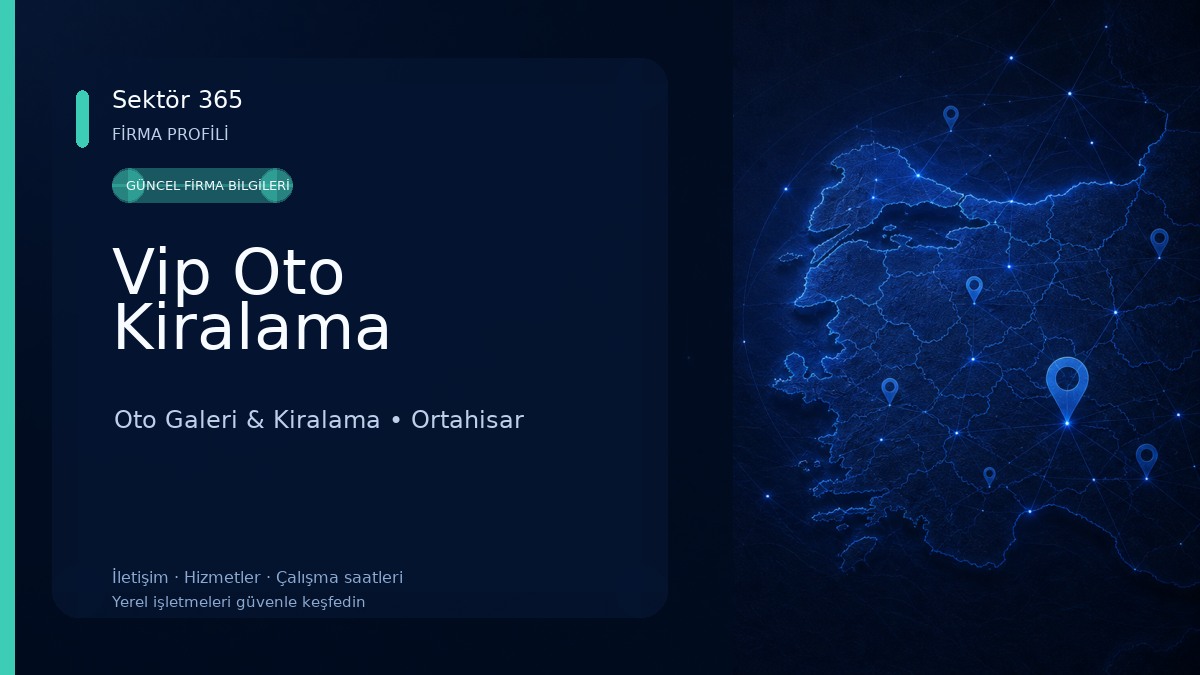 Sektör 365
FİRMA PROFİLİ

GÜNCEL FİRMA BİLGİLERİ

Vip Oto Kiralama

Oto Galeri & Kiralama • Ortahisar

İletişim · Hizmetler · Çalışma saatleri
Yerel işletmeleri güvenle keşfedin